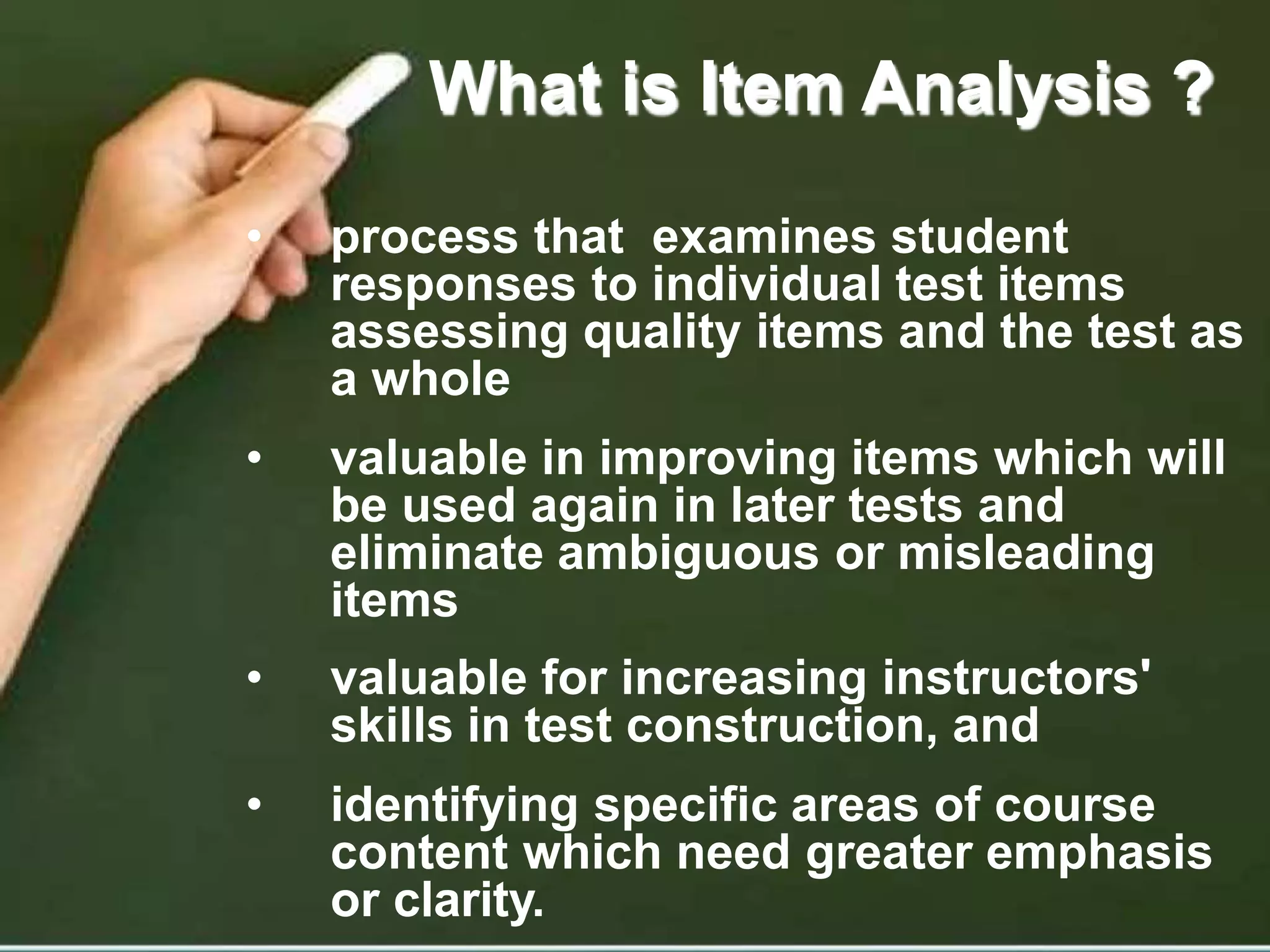 What is Item Analysis ?

• process that examines student responses to individual test items assessing quality items and the test as a whole

• valuable in improving items which will be used again in later tests and eliminate ambiguous or misleading items

• valuable for increasing instructors' skills in test construction, and

• identifying specific areas of course content which need greater emphasis or clarity.